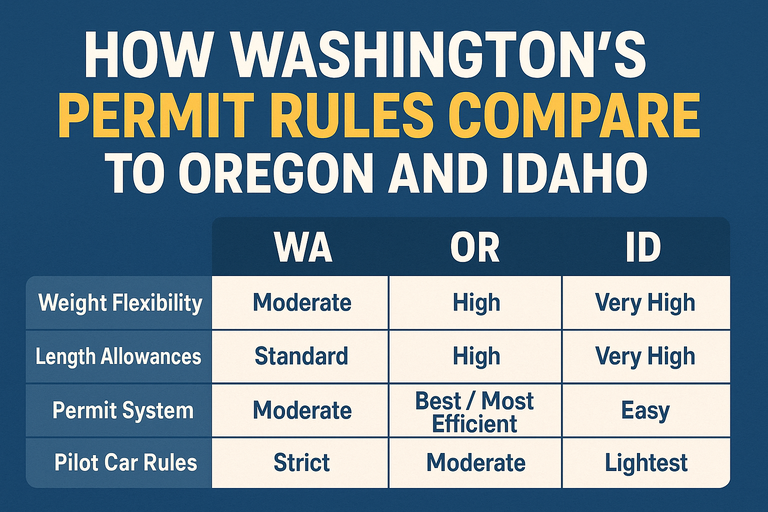 HOW WASHINGTON'S PERMIT RULES COMPARE TO OREGON AND IDAHO

| | WA | OR | ID |
|---|---|---|---|
| Weight Flexibility | Moderate | High | Very High |
| Length Allowances | Standard | High | Very High |
| Permit System | Moderate | Best / Most Efficient | Easy |
| Pilot Car Rules | Strict | Moderate | Lightest |